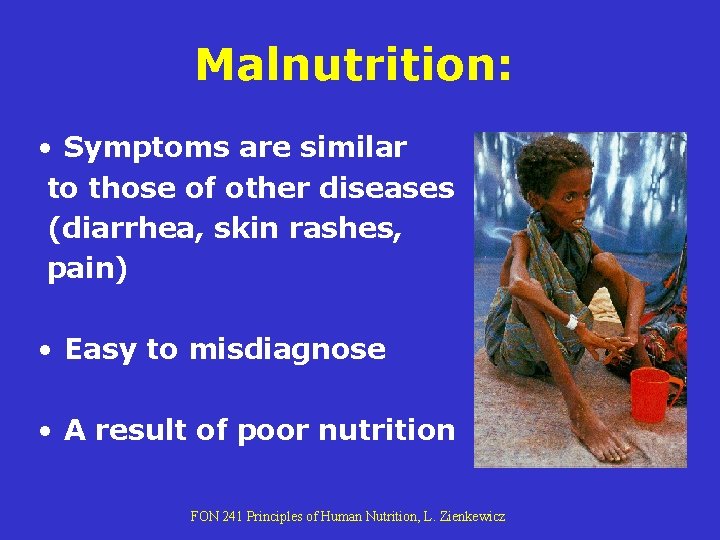 Malnutrition:

• Symptoms are similar to those of other diseases (diarrhea, skin rashes, pain)

• Easy to misdiagnose

• A result of poor nutrition

FON 241 Principles of Human Nutrition, L. Zienkewicz